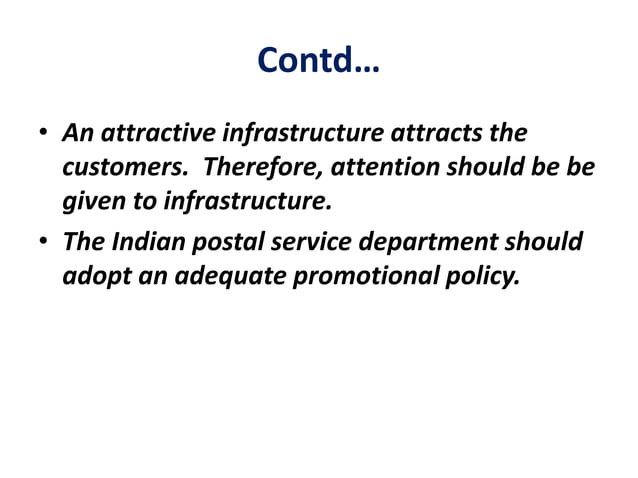 Contd…

• An attractive infrastructure attracts the customers. Therefore, attention should be be given to infrastructure.

• The Indian postal service department should adopt an adequate promotional policy.